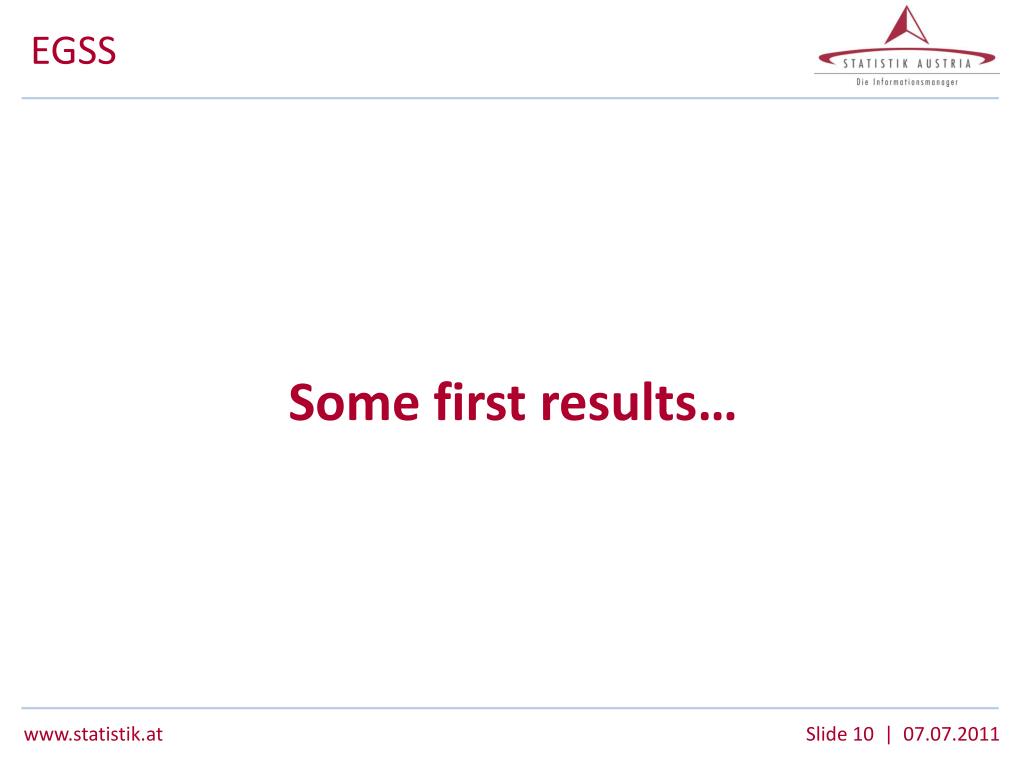 EGSS

STATISTIK AUSTRIA
Die Informationsmanager

Some first results…

www.statistik.at

Slide 10 | 07.07.2011